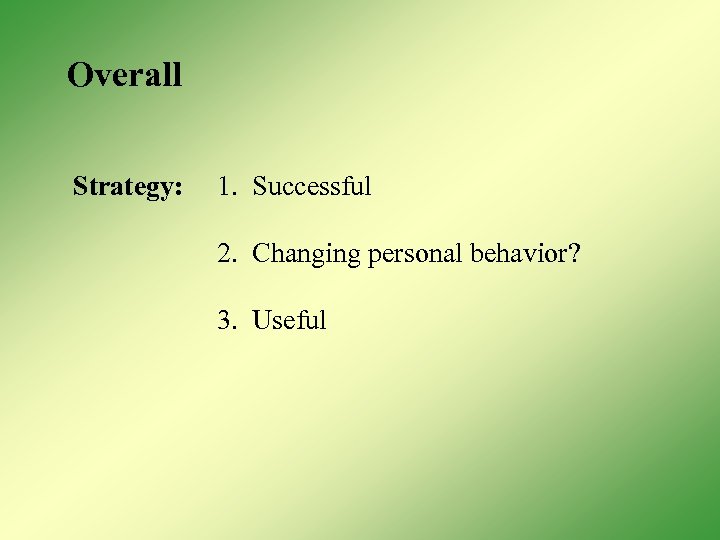 Overall

Strategy: 1. Successful

2. Changing personal behavior?

3. Useful